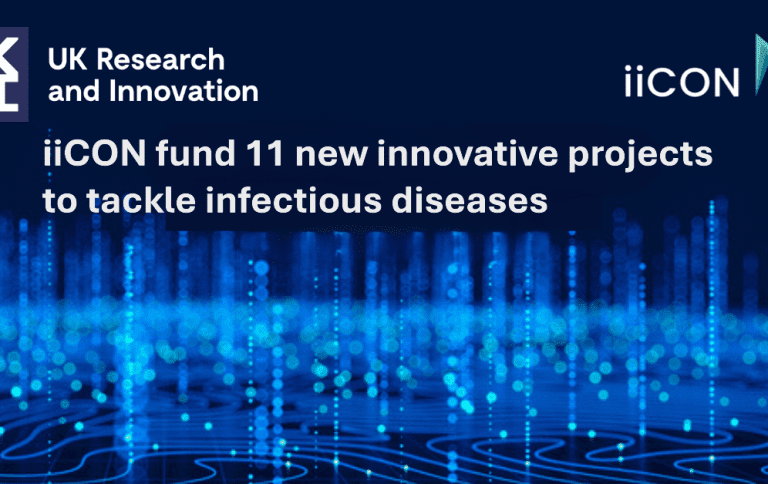 UK Research and Innovation

iiCON

iiCON fund 11 new innovative projects to tackle infectious diseases